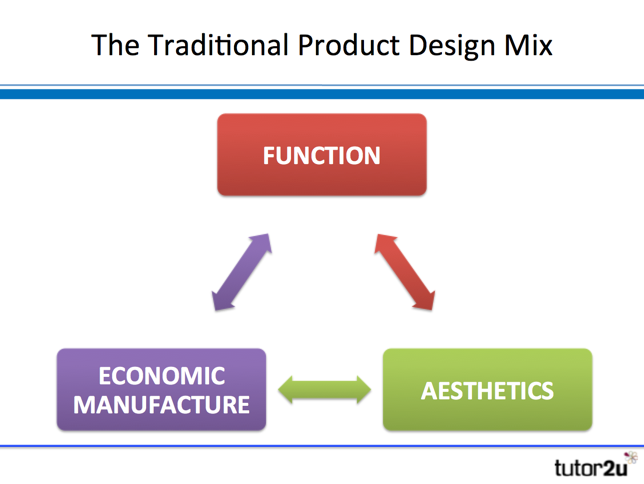 The Traditional Product Design Mix

FUNCTION

ECONOMIC MANUFACTURE

AESTHETICS

tutor2u